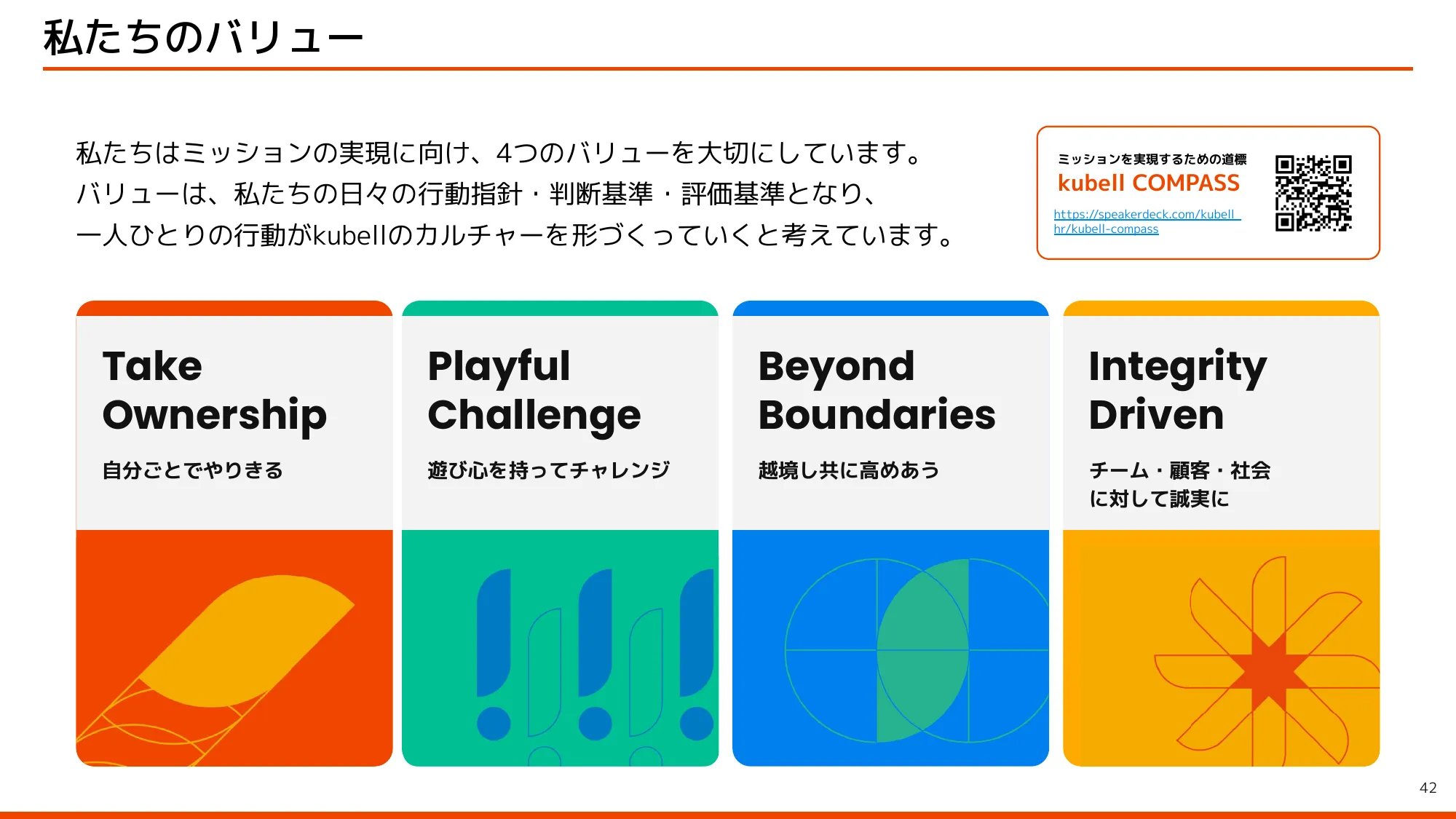 私たちのバリュー

私たちはミッションの実現に向け、4つのバリューを大切にしています。
バリューは、私たちの日々の行動指針・判断基準・評価基準となり、
一人ひとりの行動がkubellのカルチャーを形づくっていくと考えています。

ミッションを実現するための道標
kubell COMPASS
https://speakerdeck.com/kubell_hr/kubell-compass

Take Ownership
自分ごとでやりきる

Playful Challenge
遊び心を持ってチャレンジ

Beyond Boundaries
越境し共に高めあう

Integrity Driven
チーム・顧客・社会に対して誠実に

42